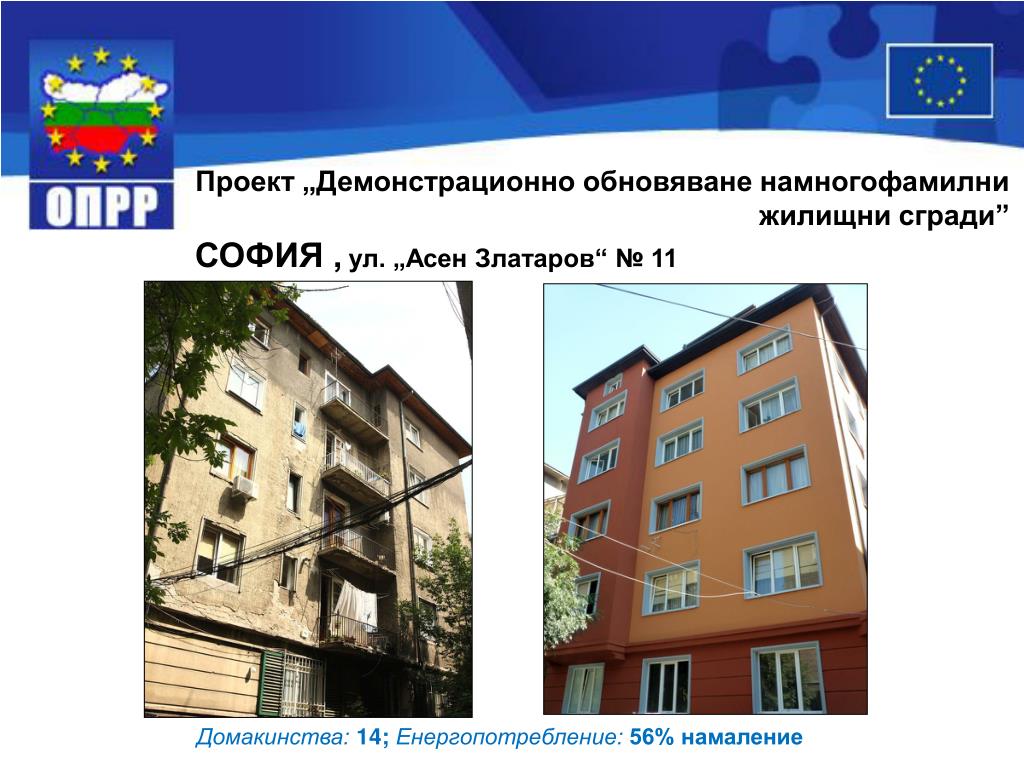 ОПРР

Проект „Демонстрационно обновяване намногофамилни жилищни сгради”

СОФИЯ , ул. „Асен Златаров“ № 11

Домакинства: 14; Енергопотребление: 56% намаление